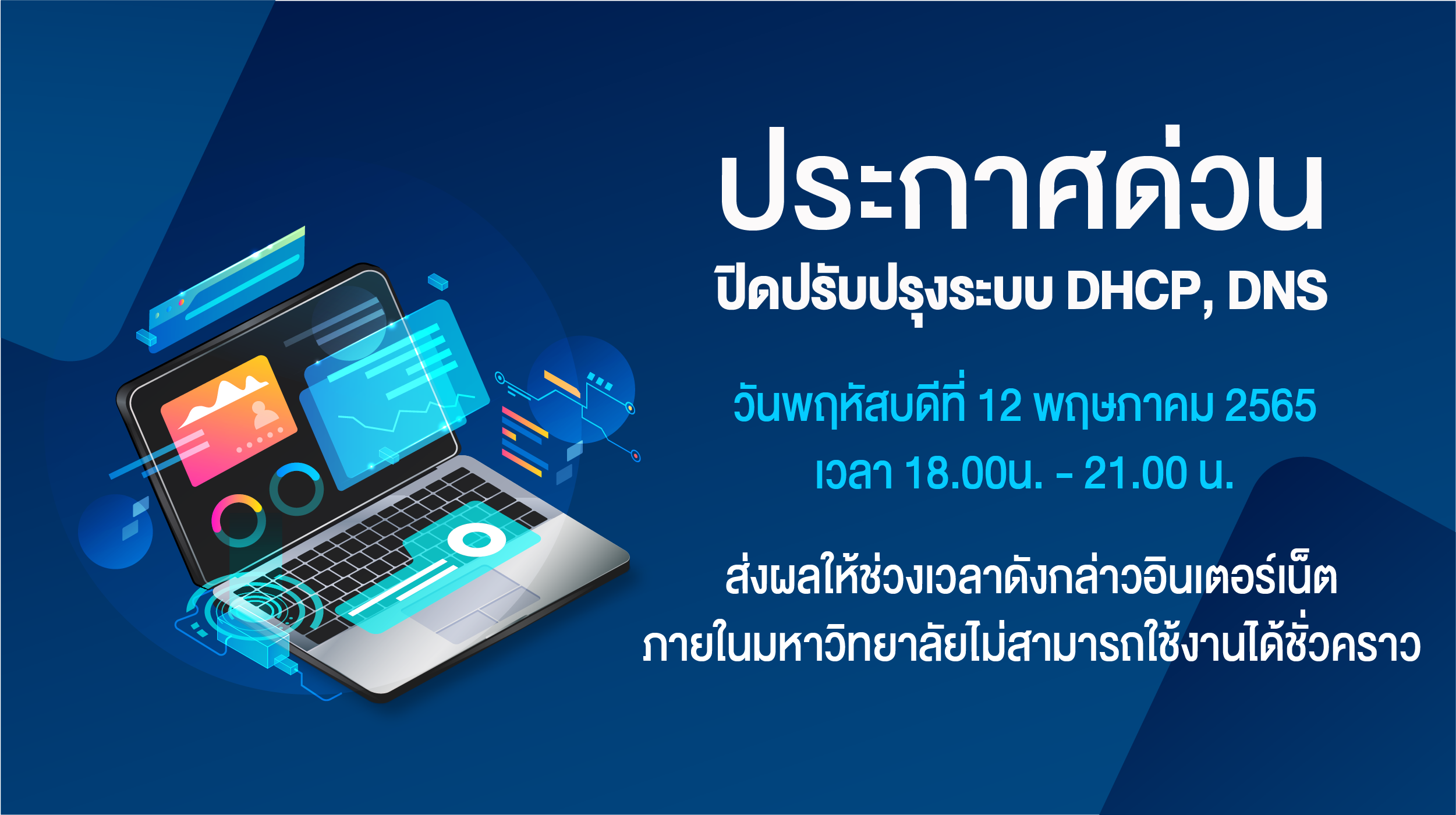 ประกาศด่วน
ปิดปรับปรุงระบบ DHCP, DNS

วันพฤหัสบดีที่ 12 พฤษภาคม 2565
เวลา 18.00น. - 21.00 น.

ส่งผลให้ช่วงเวลาดังกล่าวอินเตอร์เน็ต
ภายในมหาวิทยาลัยไม่สามารถใช้งานได้ชั่วคราว